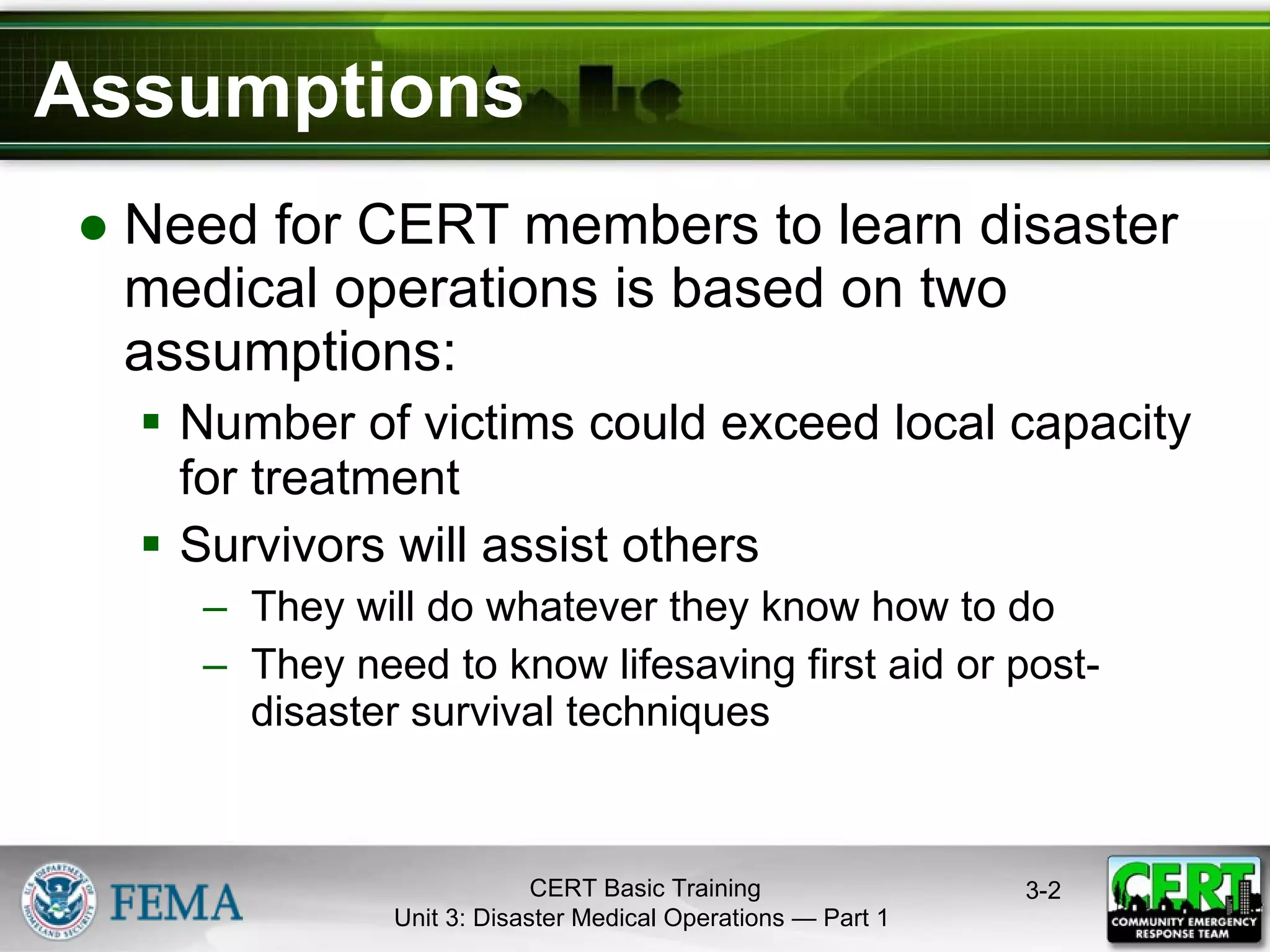 Assumptions

● Need for CERT members to learn disaster medical operations is based on two assumptions:

▪ Number of victims could exceed local capacity for treatment

▪ Survivors will assist others

– They will do whatever they know how to do

– They need to know lifesaving first aid or post-disaster survival techniques

U.S. DEPARTMENT OF HOMELAND SECURITY FEMA

CERT Basic Training
Unit 3: Disaster Medical Operations — Part 1

3-2

CERT COMMUNITY EMERGENCY RESPONSE TEAM